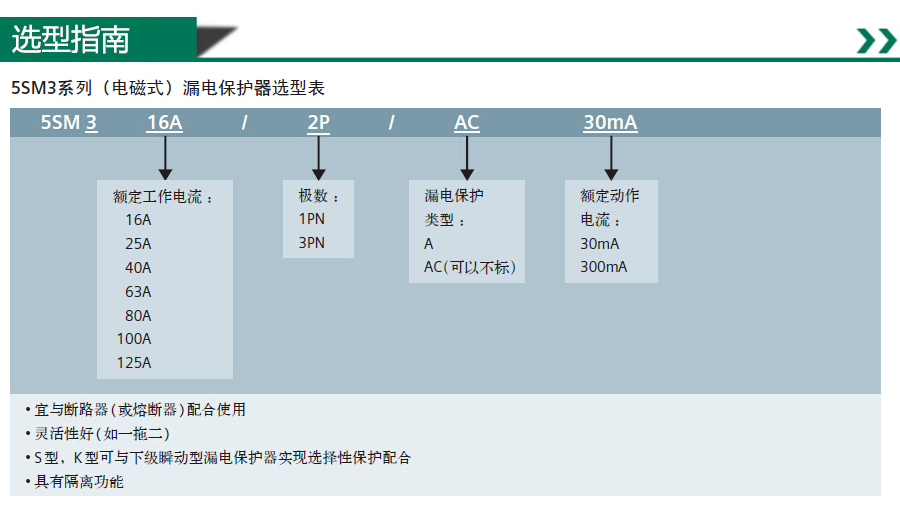 选型指南

5SM3系列（电磁式）漏电保护器选型表

5SM 3 16A / 2P / AC 30mA

额定工作电流：
16A
25A
40A
63A
80A
100A
125A

极数：
1PN
3PN

漏电保护类型：
A
AC(可以不标)

额定动作电流：
30mA
300mA

• 宜与断路器(或熔断器)配合使用
• 灵活性好(如一拖二)
• S型，K型可与下级瞬动型漏电保护器实现选择性保护配合
• 具有隔离功能